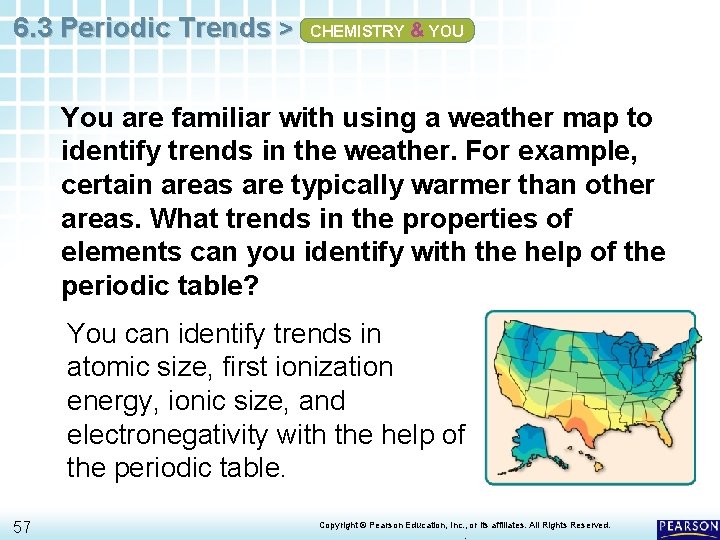 6.3 Periodic Trends > CHEMISTRY & YOU

You are familiar with using a weather map to identify trends in the weather. For example, certain areas are typically warmer than other areas. What trends in the properties of elements can you identify with the help of the periodic table?

You can identify trends in atomic size, first ionization energy, ionic size, and electronegativity with the help of the periodic table.

57

Copyright © Pearson Education, Inc., or its affiliates. All Rights Reserved.

PEARSON